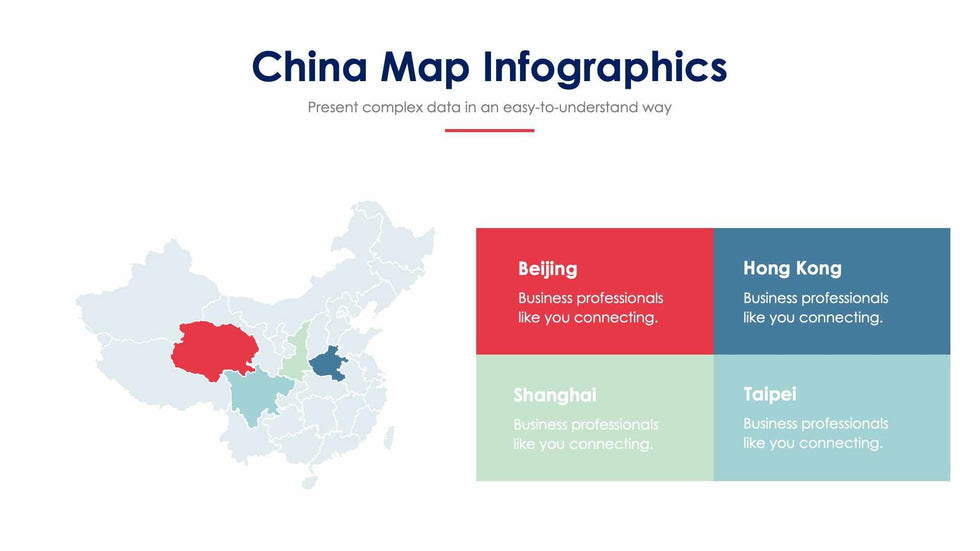 China Map Infographics

Present complex data in an easy-to-understand way

Beijing
Business professionals like you connecting.

Hong Kong
Business professionals like you connecting.

Shanghai
Business professionals like you connecting.

Taipei
Business professionals like you connecting.